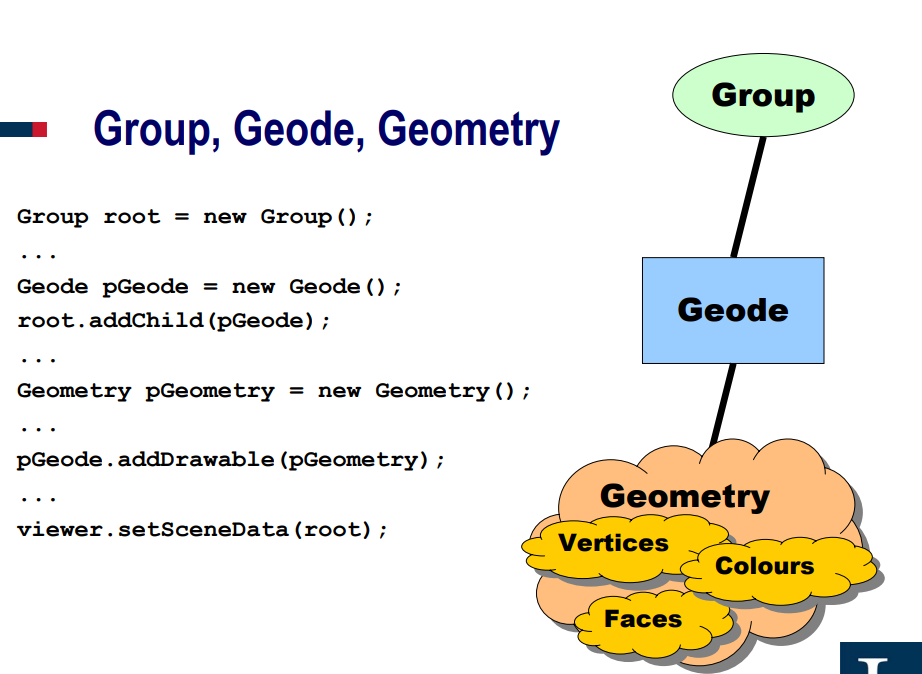 Group, Geode, Geometry

Group root = new Group();
...
Geode pGeode = new Geode();
root.addChild(pGeode);
...
Geometry pGeometry = new Geometry();
...
pGeode.addDrawable(pGeometry);
...
viewer.setSceneData(root);

Group

Geode

Geometry

Vertices

Colours

Faces